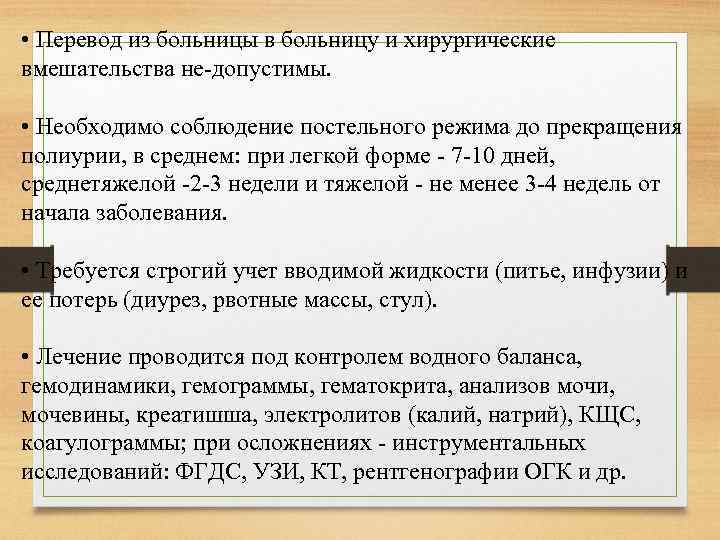 • Перевод из больницы в больницу и хирургические вмешательства не-допустимы.

• Необходимо соблюдение постельного режима до прекращения полиурии, в среднем: при легкой форме - 7-10 дней, среднетяжелой -2-3 недели и тяжелой - не менее 3-4 недель от начала заболевания.

• Требуется строгий учет вводимой жидкости (питье, инфузии) и ее потерь (диурез, рвотные массы, стул).

• Лечение проводится под контролем водного баланса, гемодинамики, гемограммы, гематокрита, анализов мочи, мочевины, креатишша, электролитов (калий, натрий), КЩС, коагулограммы; при осложнениях - инструментальных исследований: ФГДС, УЗИ, КТ, рентгенографии ОГК и др.